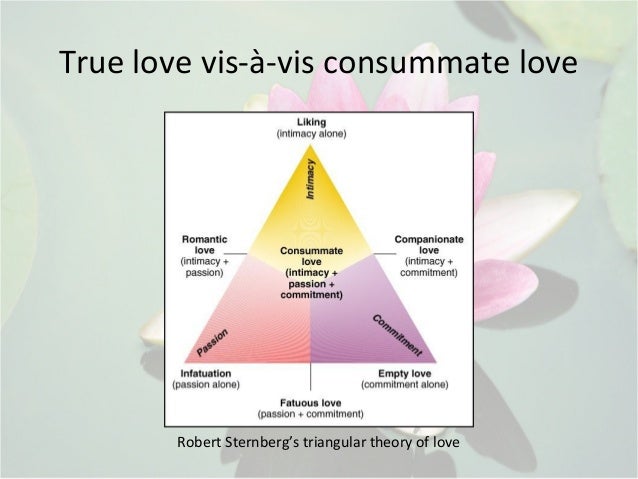 True love vis-à-vis consummate love

Liking
(intimacy alone)

Intimacy

Romantic love
(intimacy + passion)

Consummate love
(intimacy + passion + commitment)

Companionate love
(intimacy + commitment)

Passion

Commitment

Infatuation
(passion alone)

Empty love
(commitment alone)

Fatuous love
(passion + commitment)

Robert Sternberg's triangular theory of love